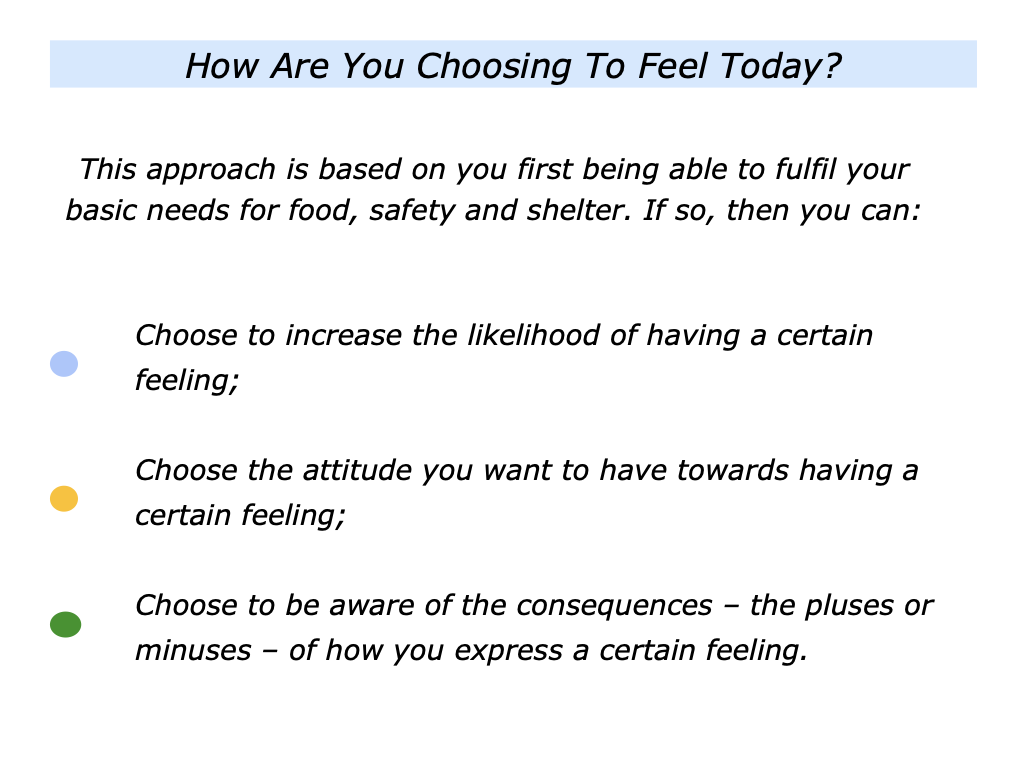 How Are You Choosing To Feel Today?

This approach is based on you first being able to fulfil your basic needs for food, safety and shelter. If so, then you can:

Choose to increase the likelihood of having a certain feeling;

Choose the attitude you want to have towards having a certain feeling;

Choose to be aware of the consequences – the pluses or minuses – of how you express a certain feeling.